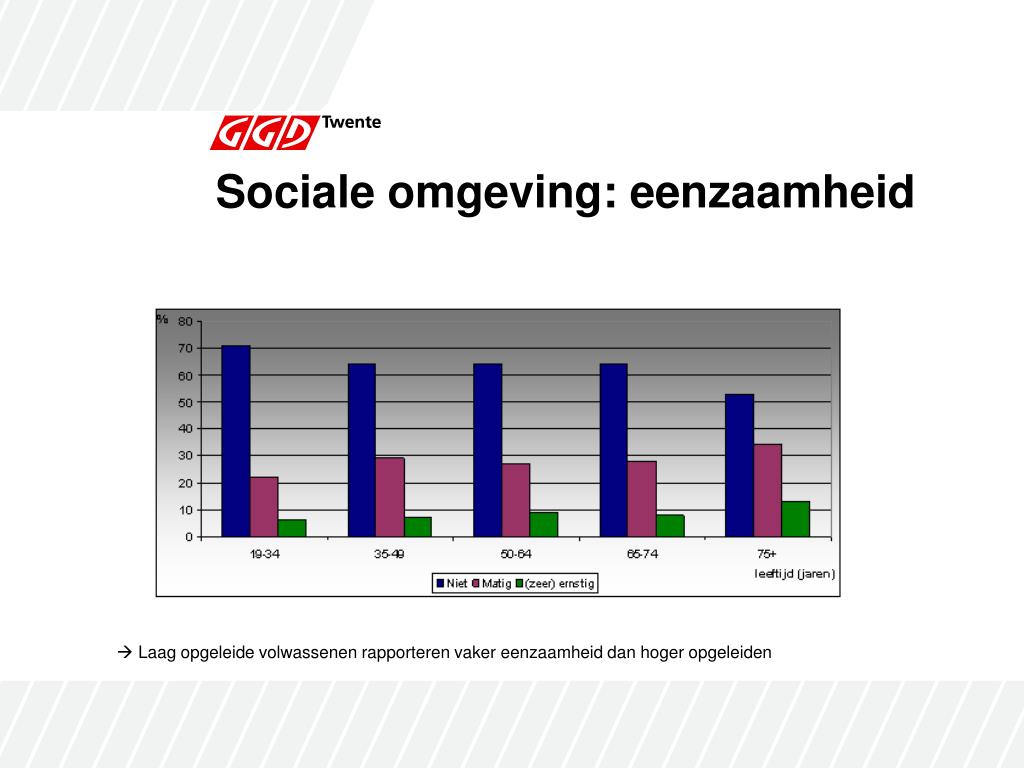 GGD Twente

Sociale omgeving: eenzaamheid

%
80
70
60
50
40
30
20
10
0

19-34
35-49
50-64
65-74
75+

leeftijd (jaren)

Niet Matig (zeer) ernstig

→ Laag opgeleide volwassenen rapporteren vaker eenzaamheid dan hoger opgeleiden